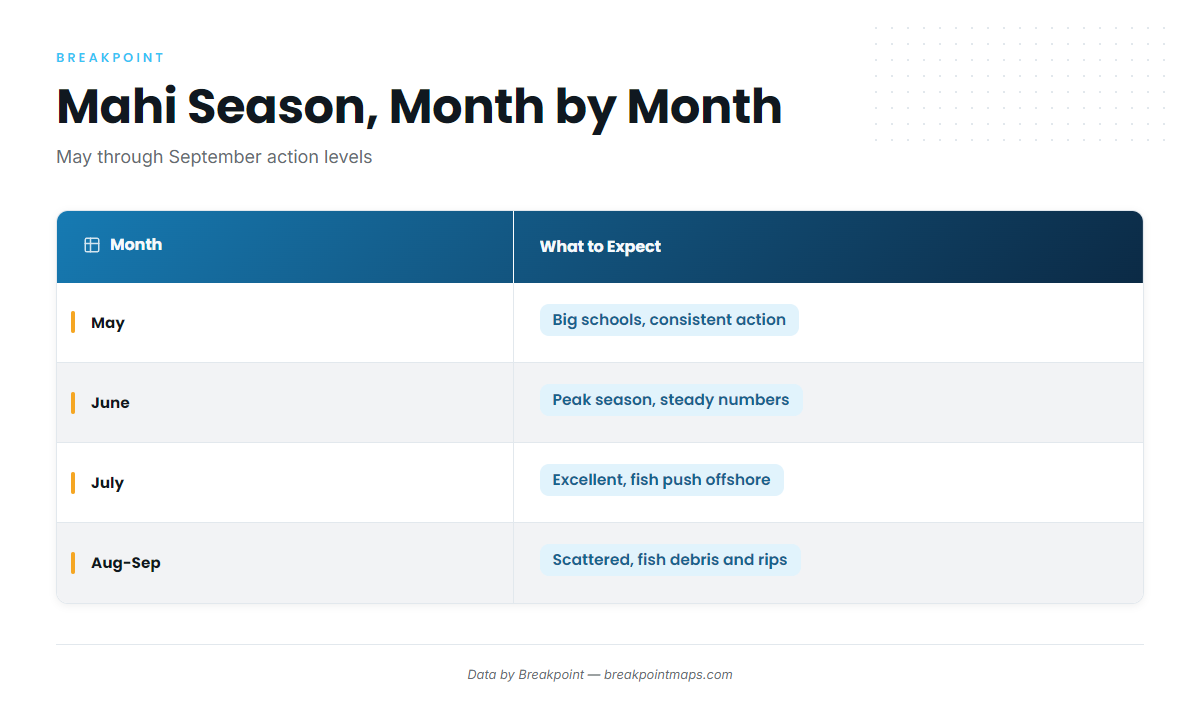 BREAKPOINT

Mahi Season, Month by Month

May through September action levels

| Month | What to Expect |
|---|---|
| May | Big schools, consistent action |
| June | Peak season, steady numbers |
| July | Excellent, fish push offshore |
| Aug-Sep | Scattered, fish debris and rips |

Data by Breakpoint — breakpointmaps.com